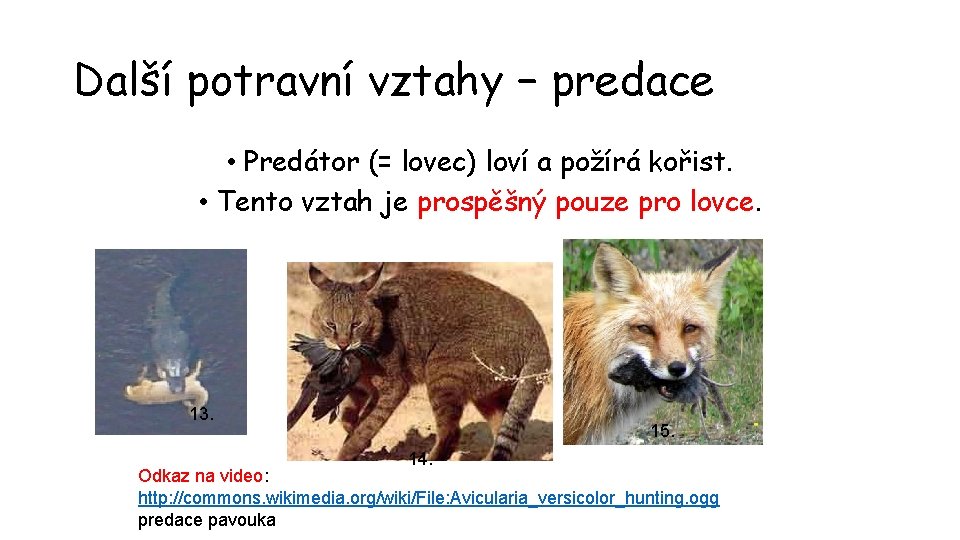 Další potravní vztahy – predace

• Predátor (= lovec) loví a požírá kořist.
• Tento vztah je prospěšný pouze pro lovce.

13.

14.

15.

Odkaz na video: http://commons.wikimedia.org/wiki/File:Avicularia_versicolor_hunting.ogg
predace pavouka